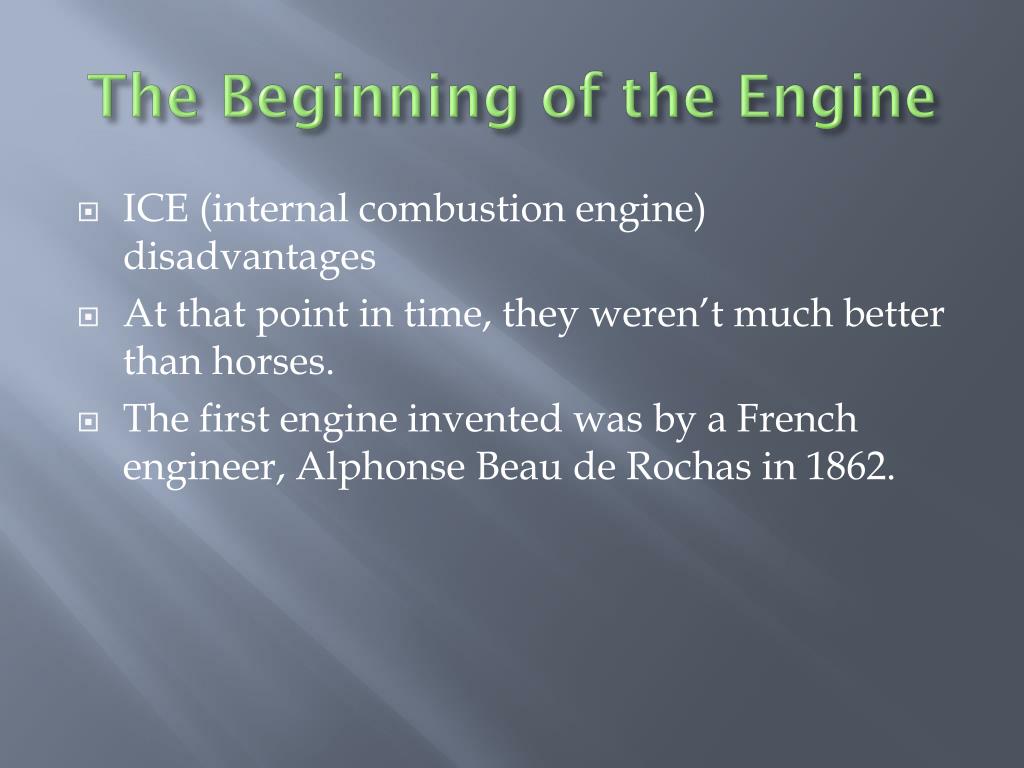 The Beginning of the Engine

ICE (internal combustion engine) disadvantages

At that point in time, they weren’t much better than horses.

The first engine invented was by a French engineer, Alphonse Beau de Rochas in 1862.